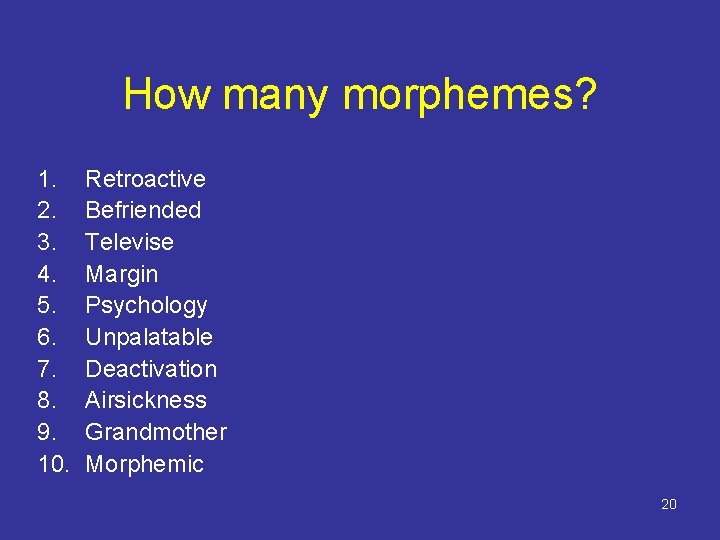 How many morphemes?

1. Retroactive
2. Befriended
3. Televise
4. Margin
5. Psychology
6. Unpalatable
7. Deactivation
8. Airsickness
9. Grandmother
10. Morphemic

20